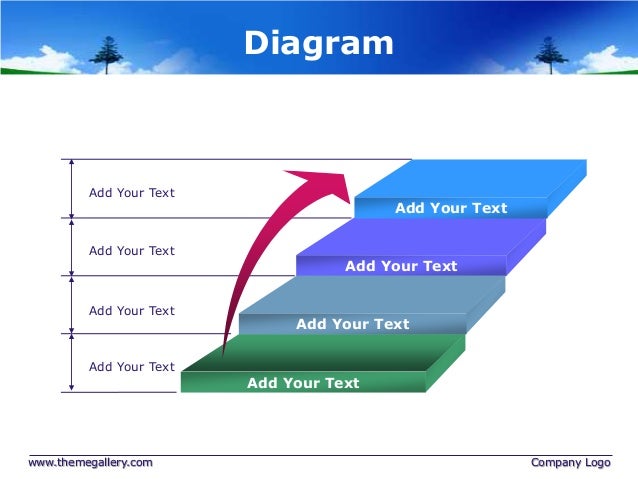 Diagram

Add Your Text

Add Your Text

Add Your Text

Add Your Text

Add Your Text

Add Your Text

Add Your Text

Add Your Text

www.themegallery.com

Company Logo